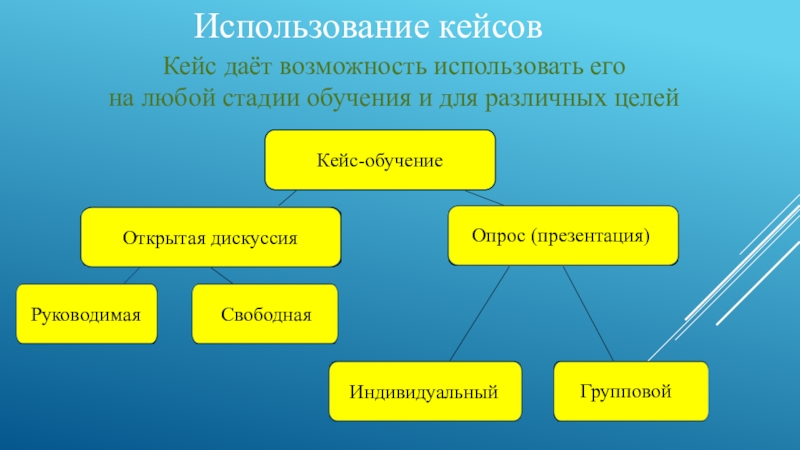 Использование кейсов

Кейс даёт возможность использовать его на любой стадии обучения и для различных целей

Кейс-обучение

Открытая дискуссия

Опрос (презентация)

Руководимая

Свободная

Индивидуальный

Групповой